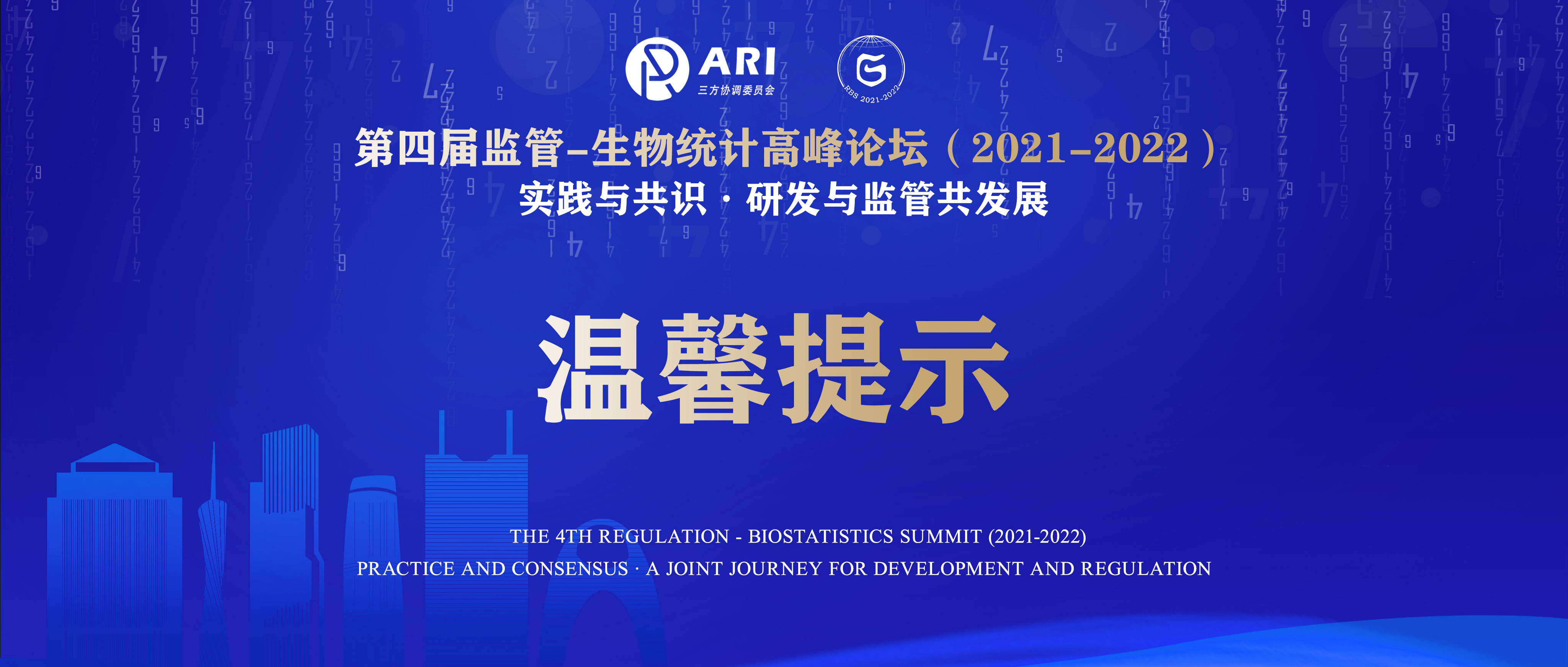 ARI
三方协调委员会

RBS 2021-2022

第四届监管-生物统计高峰论坛（2021-2022）
实践与共识 · 研发与监管共发展

温馨提示

THE 4TH REGULATION - BIOSTATISTICS SUMMIT (2021-2022)
PRACTICE AND CONSENSUS · A JOINT JOURNEY FOR DEVELOPMENT AND REGULATION